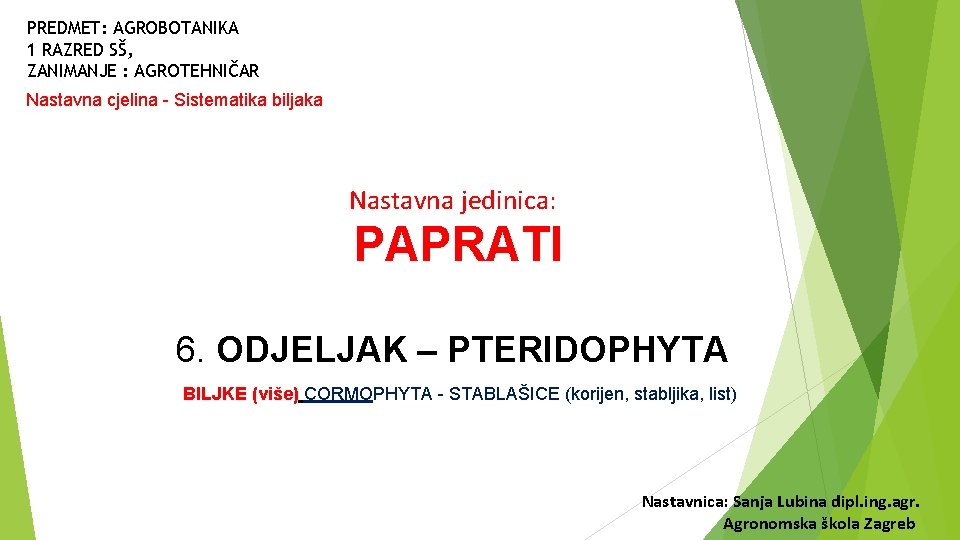 PREDMET: AGROBOTANIKA
1 RAZRED SŠ,
ZANIMANJE : AGROTEHNIČAR

Nastavna cjelina - Sistematika biljaka

Nastavna jedinica:

PAPRATI

6. ODJELJAK – PTERIDOPHYTA

BILJKE (više) CORMOPHYTA - STABLAŠICE (korijen, stabljika, list)

Nastavnica: Sanja Lubina dipl.ing.agr.
Agronomska škola Zagreb